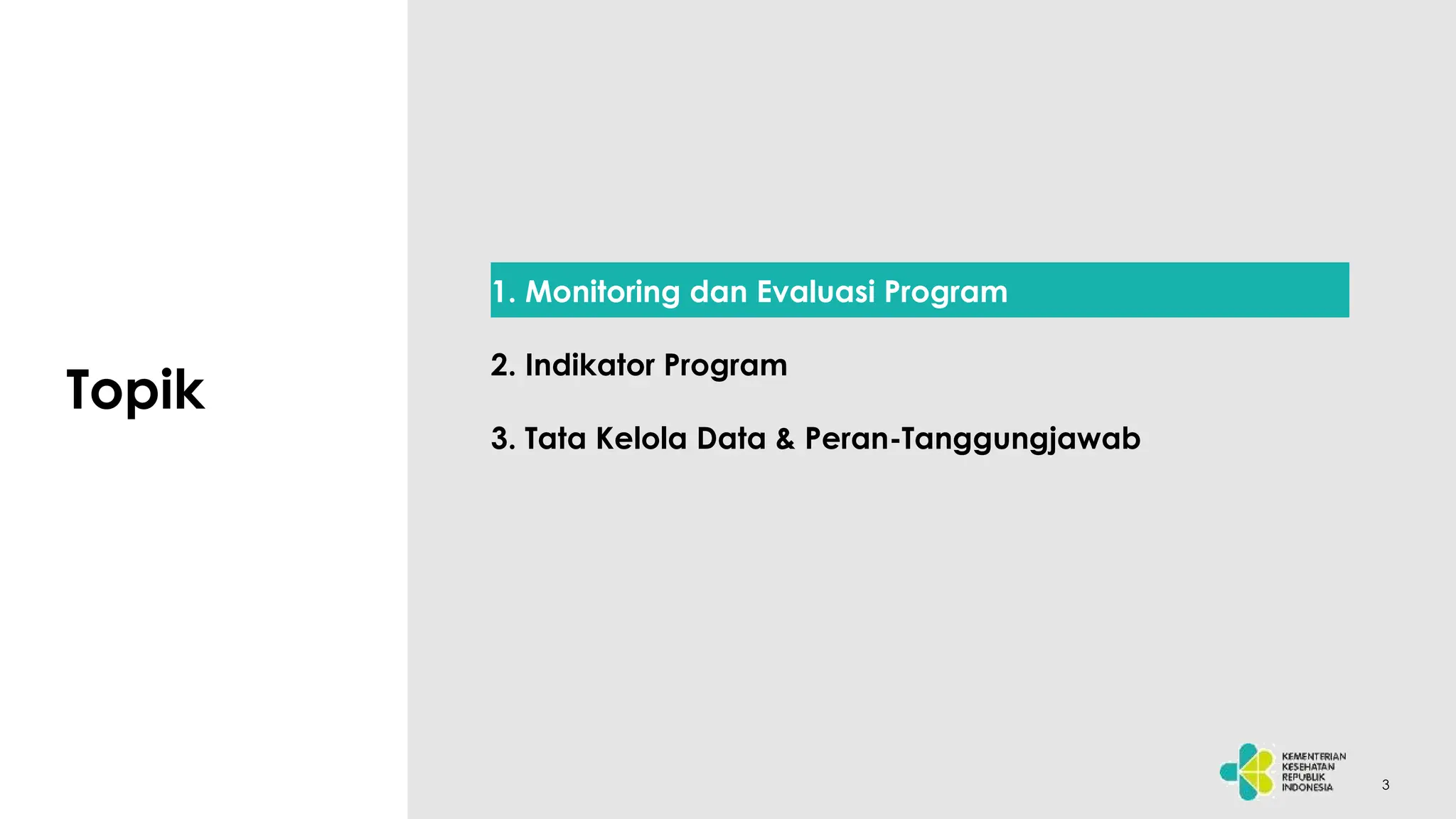 Topik

1. Monitoring dan Evaluasi Program

2. Indikator Program

3. Tata Kelola Data & Peran-Tanggungjawab

KEMENTERIAN KESEHATAN REPUBLIK INDONESIA

3